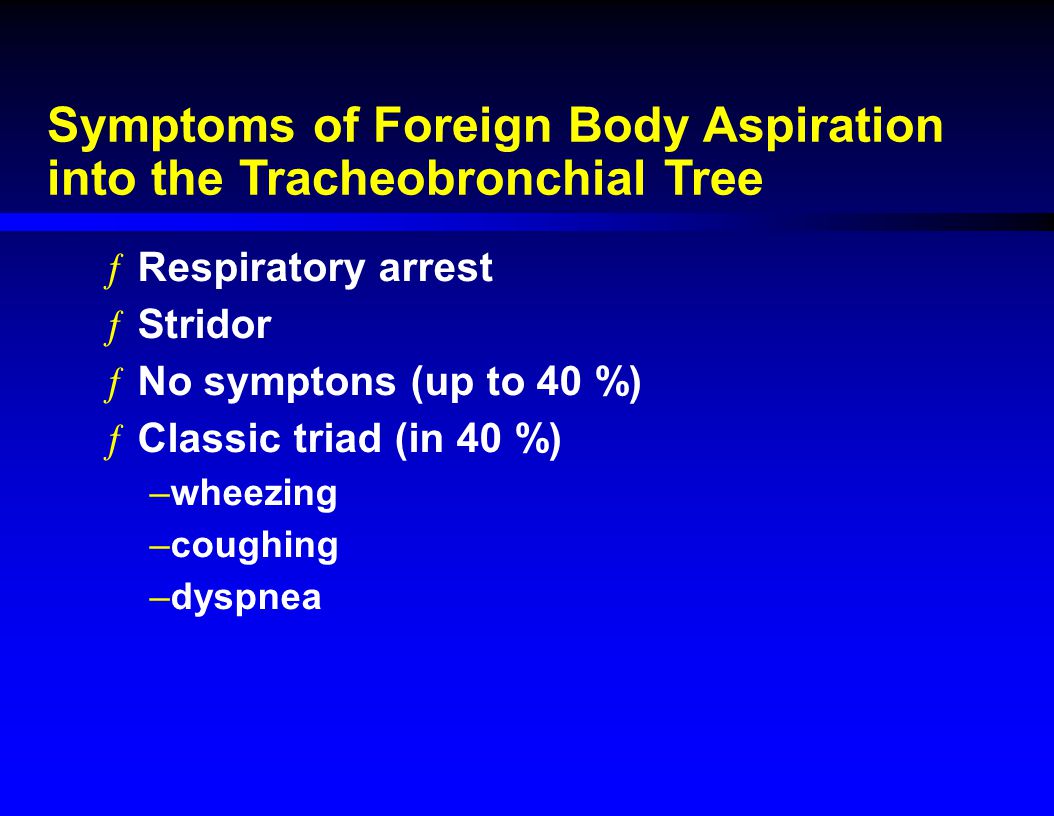 Symptoms of Foreign Body Aspiration into the Tracheobronchial Tree

ƒ Respiratory arrest
ƒ Stridor
ƒ No symptons (up to 40 %)
ƒ Classic triad (in 40 %)
–wheezing
–coughing
–dyspnea